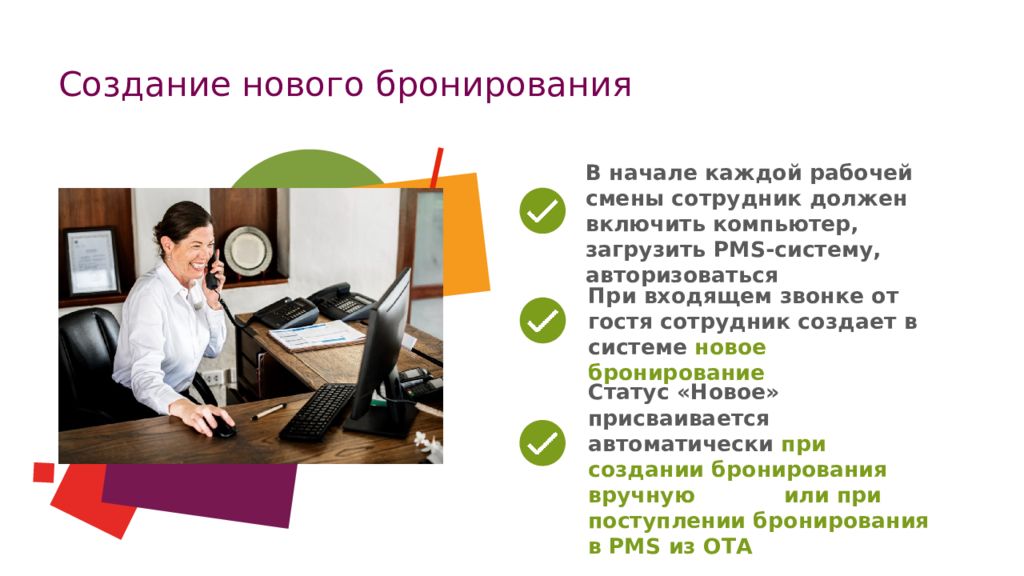 Создание нового бронирования

В начале каждой рабочей смены сотрудник должен включить компьютер, загрузить PMS-систему, авторизоваться

При входящем звонке от гостя сотрудник создает в системе новое бронирование

Статус «Новое» присваивается автоматически при создании бронирования вручную или при поступлении бронирования в PMS из OTA